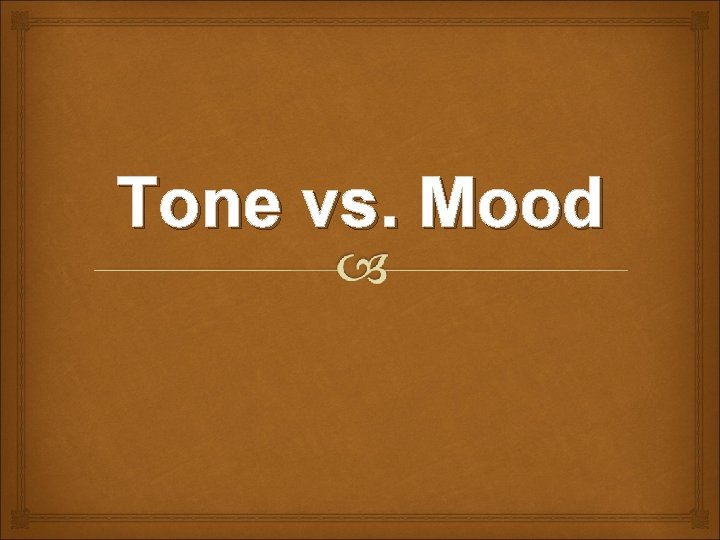 Tone vs. Mood